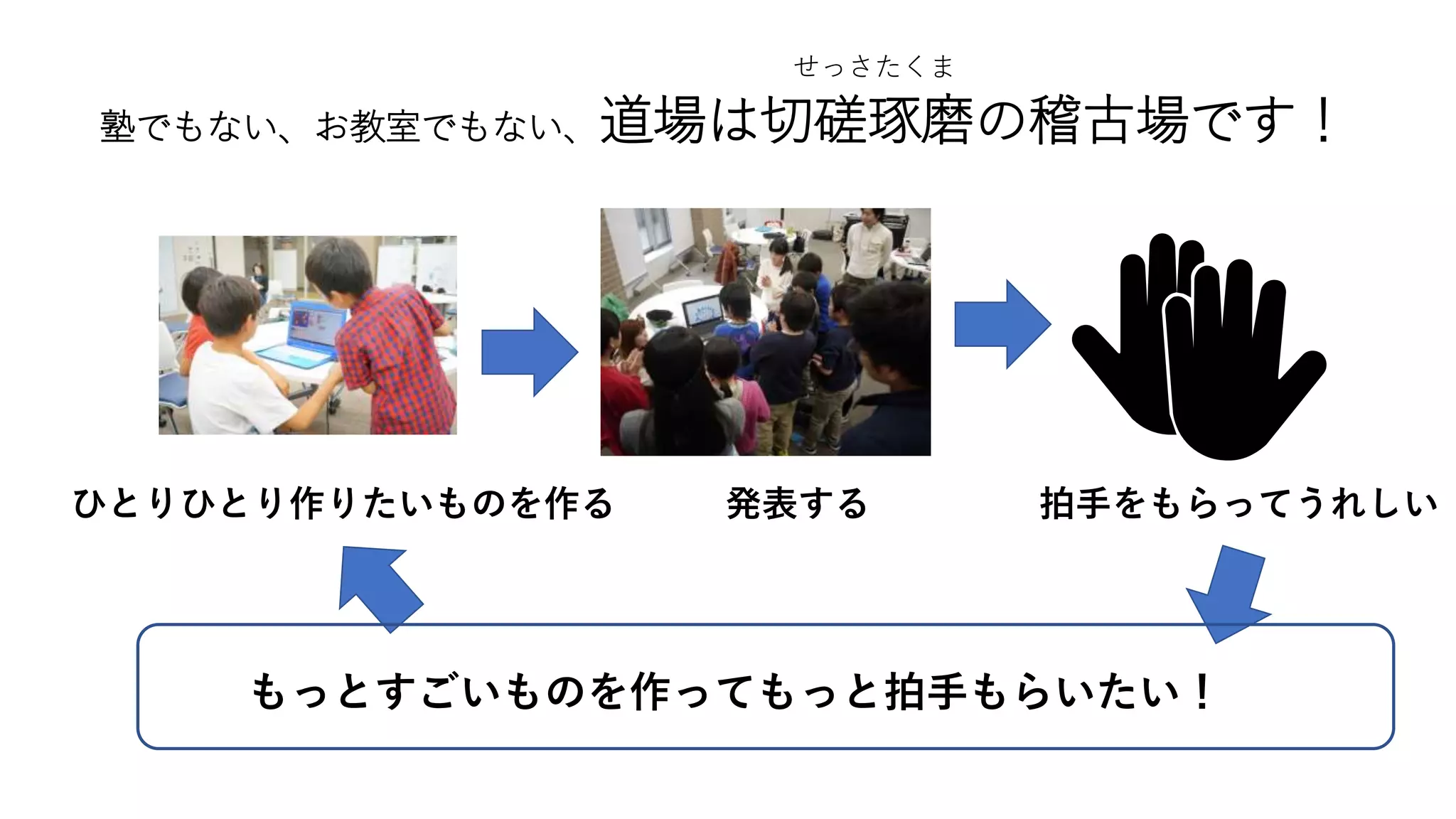 せっさたくま

塾でもない、お教室でもない、道場は切磋琢磨の稽古場です！

ひとりひとり作りたいものを作る

発表する

拍手をもらってうれしい

もっとすごいものを作ってもっと拍手もらいたい！